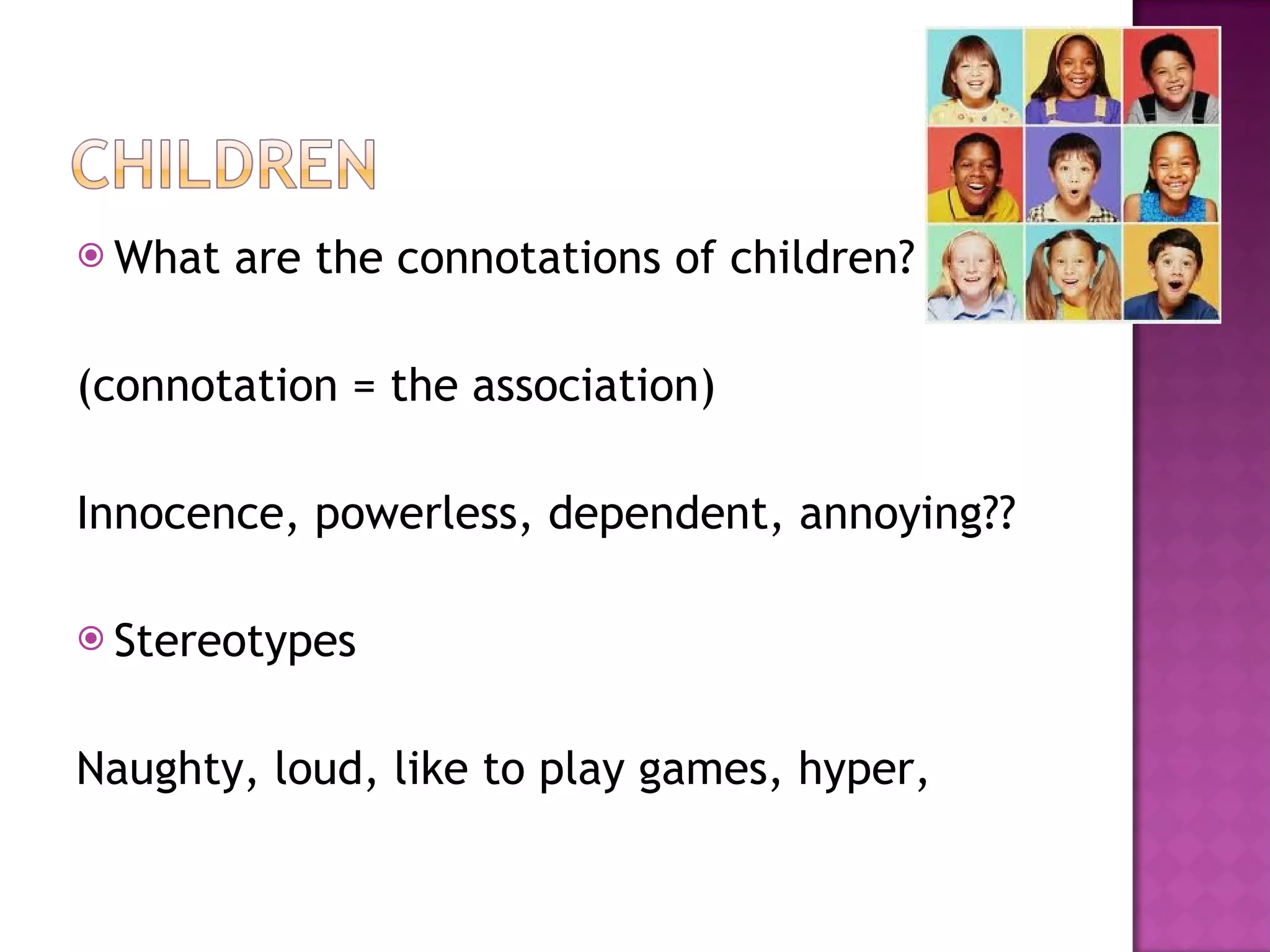 CHILDREN

What are the connotations of children?

(connotation = the association)

Innocence, powerless, dependent, annoying??

Stereotypes

Naughty, loud, like to play games, hyper,